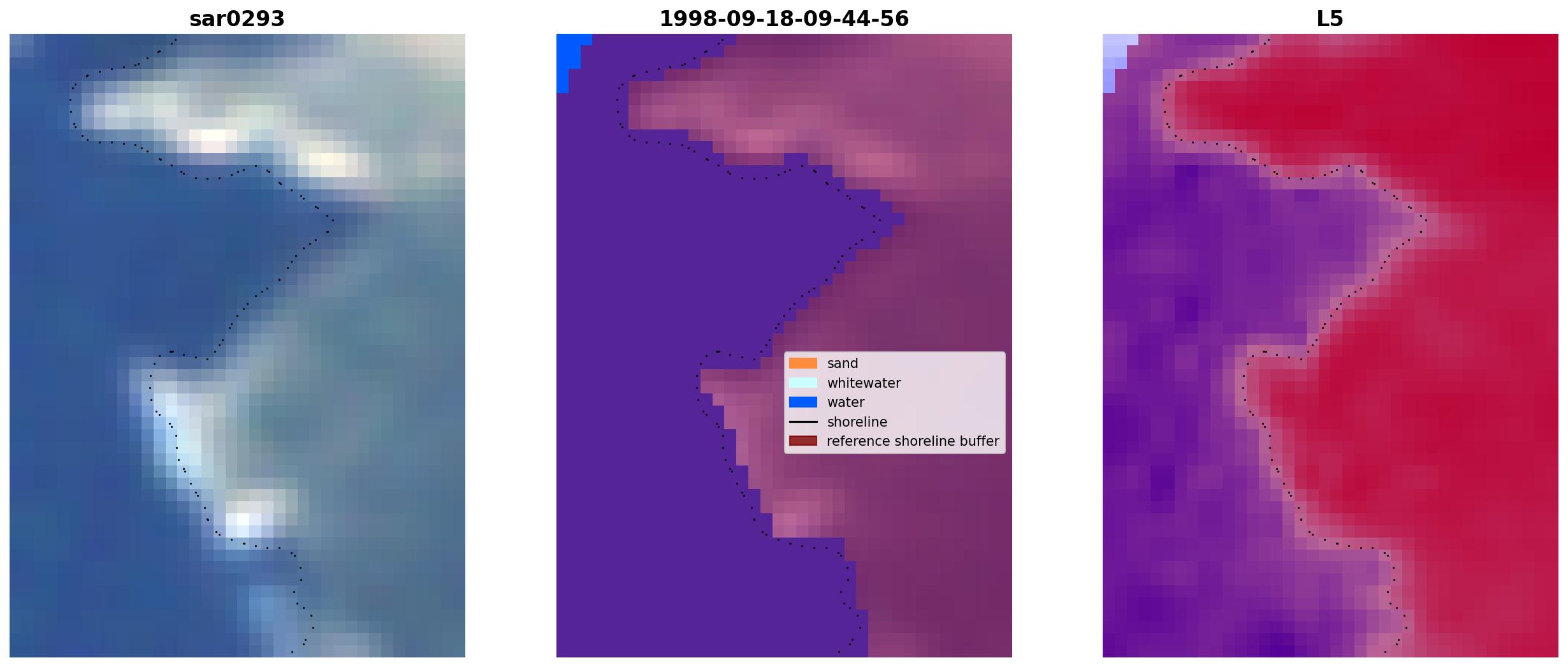 sar0293

1998-09-18-09-44-56

L5

sand
whitewater
water
shoreline
reference shoreline buffer